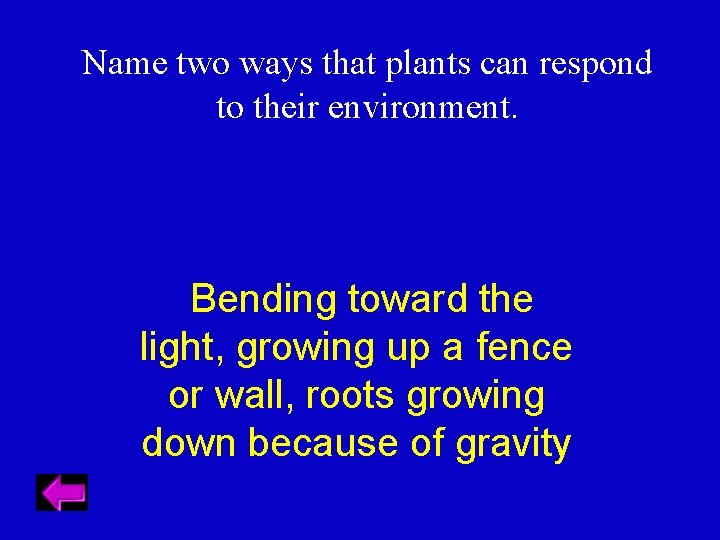 Name two ways that plants can respond to their environment.

Bending toward the light, growing up a fence or wall, roots growing down because of gravity